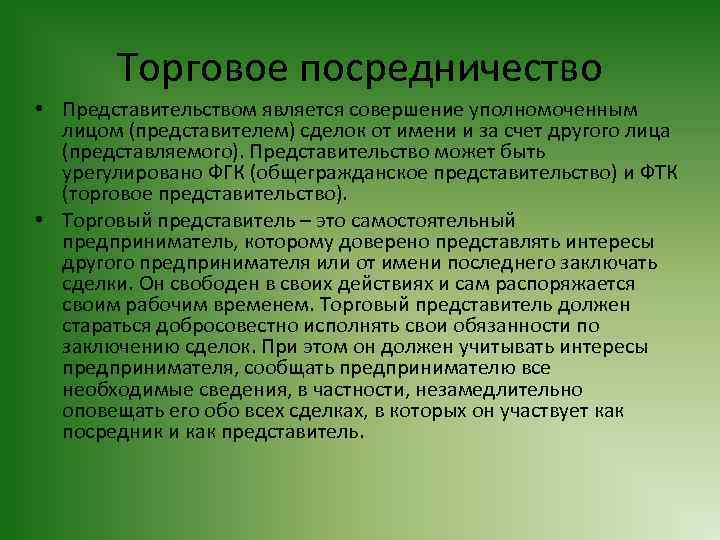 Торговое посредничество

• Представительством является совершение уполномоченным лицом (представителем) сделок от имени и за счет другого лица (представляемого). Представительство может быть урегулировано ФГК (общегражданское представительство) и ФТК (торговое представительство).

• Торговый представитель – это самостоятельный предприниматель, которому доверено представлять интересы другого предпринимателя или от имени последнего заключать сделки. Он свободен в своих действиях и сам распоряжается своим рабочим временем. Торговый представитель должен стараться добросовестно исполнять свои обязанности по заключению сделок. При этом он должен учитывать интересы предпринимателя, сообщать предпринимателю все необходимые сведения, в частности, незамедлительно оповещать его обо всех сделках, в которых он участвует как посредник и как представитель.